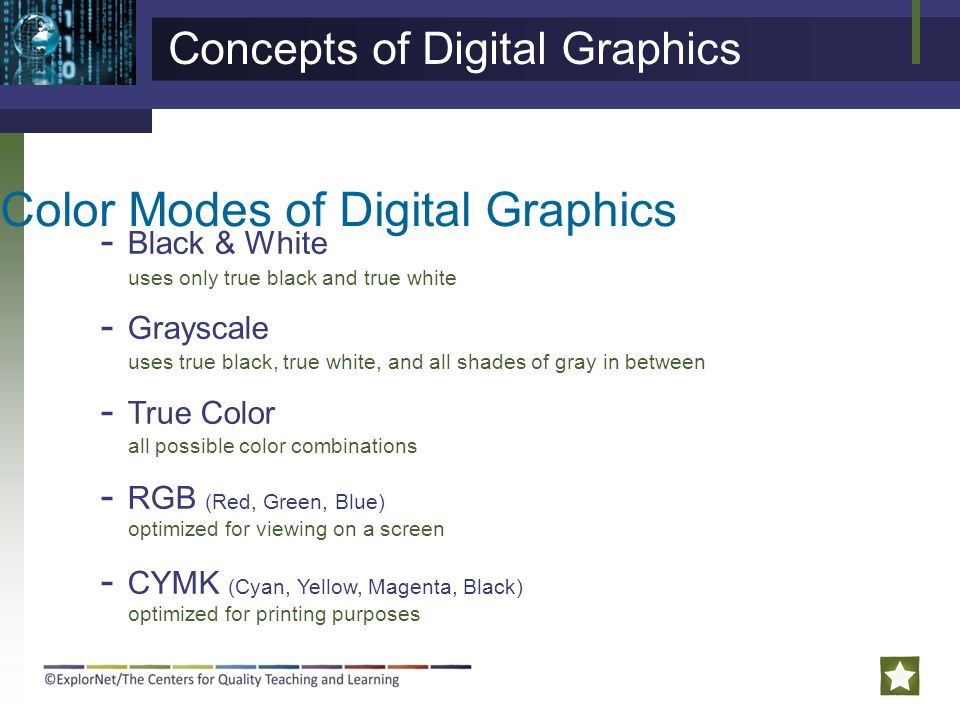 Concepts of Digital Graphics

Color Modes of Digital Graphics

- Black & White
uses only true black and true white

- Grayscale
uses true black, true white, and all shades of gray in between

- True Color
all possible color combinations

- RGB (Red, Green, Blue)
optimized for viewing on a screen

- CYMK (Cyan, Yellow, Magenta, Black)
optimized for printing purposes

©ExplorNet/The Centers for Quality Teaching and Learning